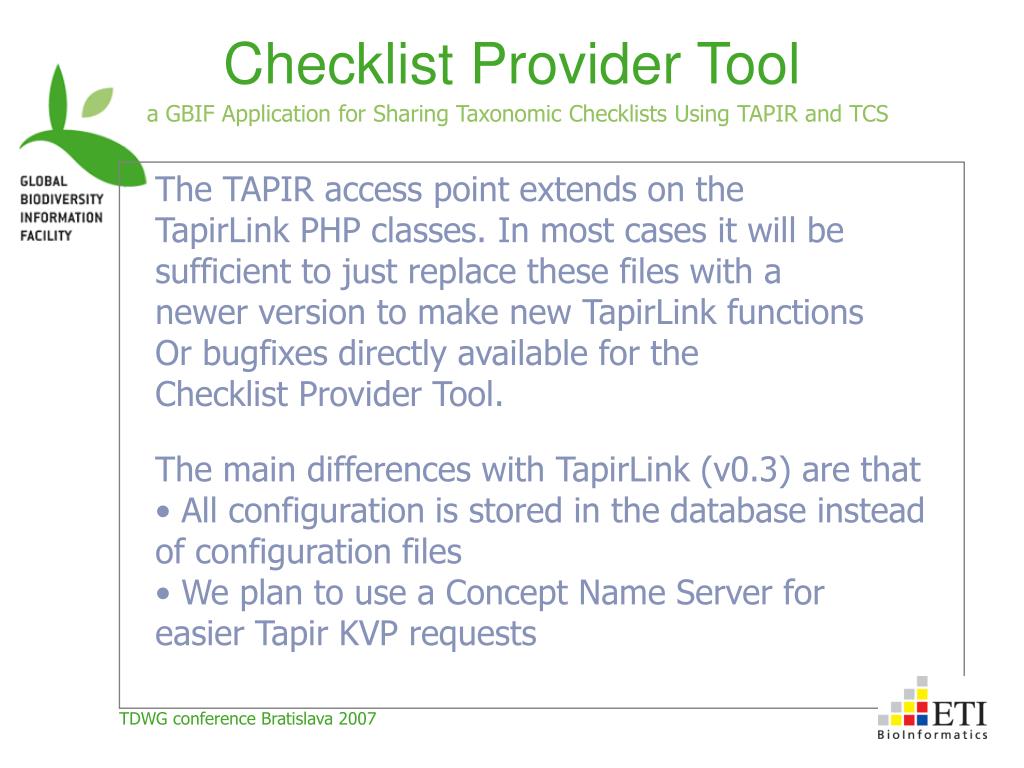 Checklist Provider Tool
a GBIF Application for Sharing Taxonomic Checklists Using TAPIR and TCS

GLOBAL BIODIVERSITY INFORMATION FACILITY

The TAPIR access point extends on the TapirLink PHP classes. In most cases it will be sufficient to just replace these files with a newer version to make new TapirLink functions Or bugfixes directly available for the Checklist Provider Tool.

The main differences with TapirLink (v0.3) are that
• All configuration is stored in the database instead of configuration files
• We plan to use a Concept Name Server for easier Tapir KVP requests

TDWG conference Bratislava 2007

ETI
BioInformatics